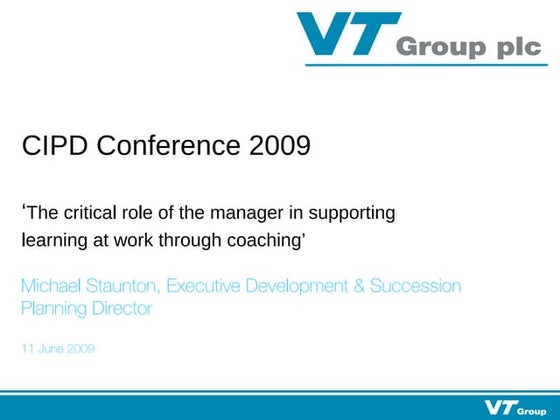 VT Group plc

CIPD Conference 2009

‘The critical role of the manager in supporting learning at work through coaching’

Michael Staunton, Executive Development & Succession Planning Director

11 June 2009

VT Group